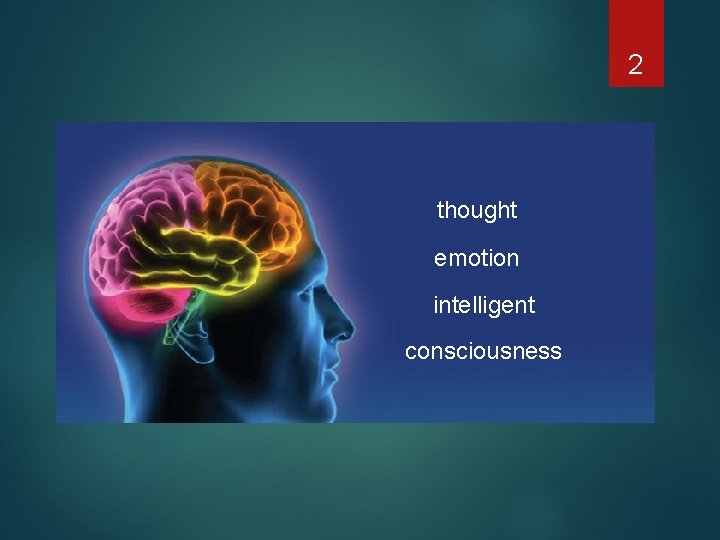 2

thought

emotion

intelligent

consciousness